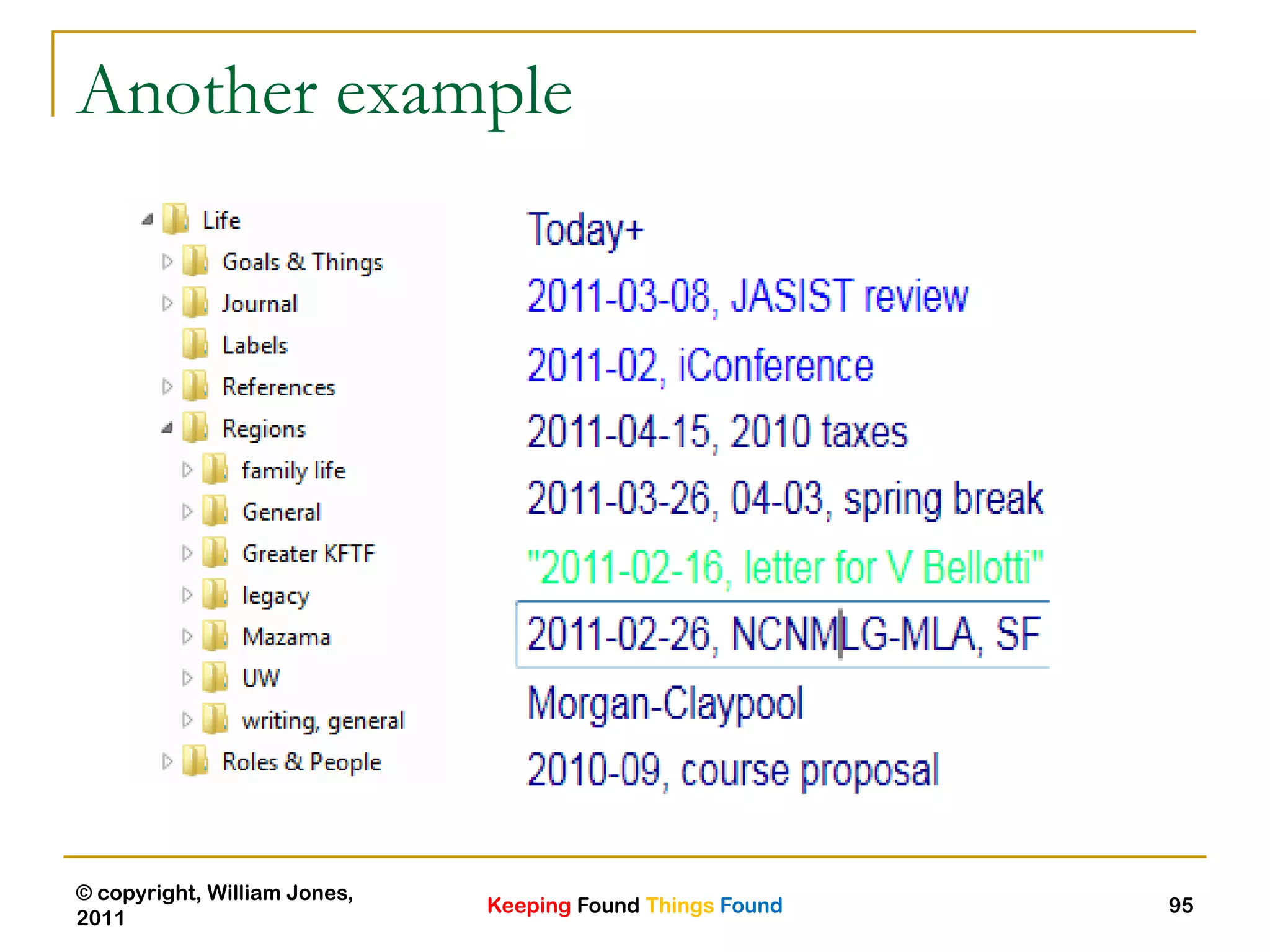 Another example

Life
Goals & Things
Journal
Labels
References
Regions
family life
General
Greater KFTF
legacy
Mazama
UW
writing, general
Roles & People

Today+
2011-03-08, JASIST review
2011-02, iConference
2011-04-15, 2010 taxes
2011-03-26, 04-03, spring break
"2011-02-16, letter for V Bellotti"
2011-02-26, NCNMLG-MLA, SF
Morgan-Claypool
2010-09, course proposal

© copyright, William Jones, 2011

Keeping Found Things Found

95